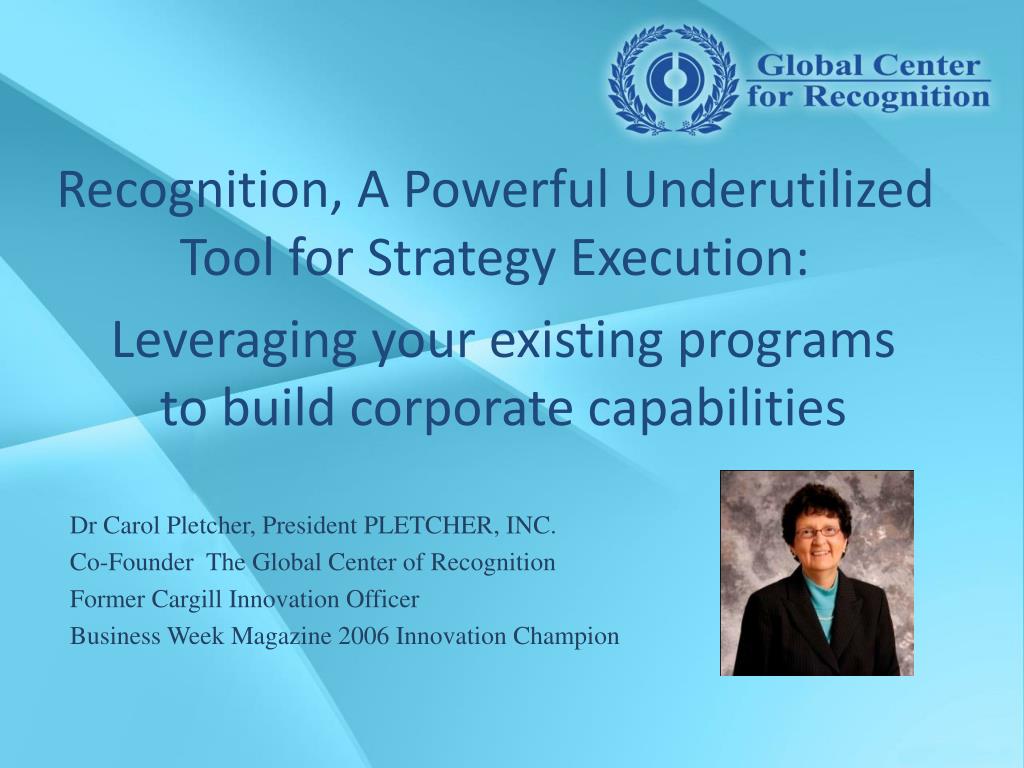 Global Center for Recognition

Recognition, A Powerful Underutilized Tool for Strategy Execution:

Leveraging your existing programs to build corporate capabilities

Dr Carol Pletcher, President PLETCHER, INC.
Co-Founder The Global Center of Recognition
Former Cargill Innovation Officer
Business Week Magazine 2006 Innovation Champion